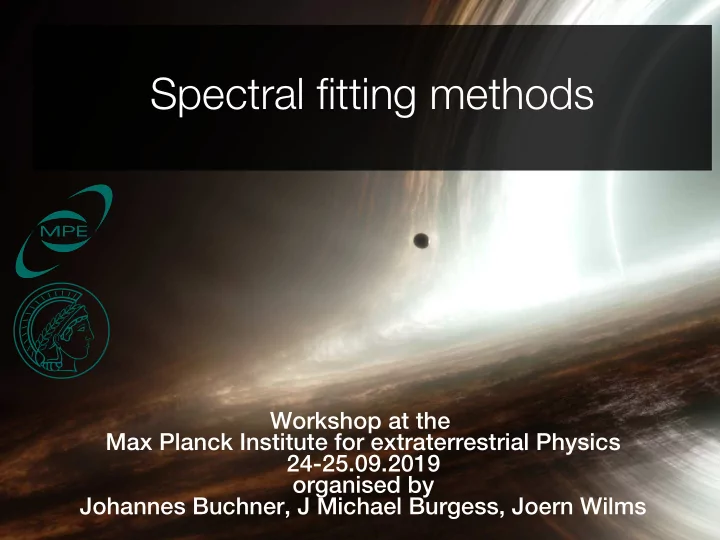 Spectral fitting methods

MPE

Workshop at the
Max Planck Institute for extraterrestrial Physics
24-25.09.2019
organised by
Johannes Buchner, J Michael Burgess, Joern Wilms